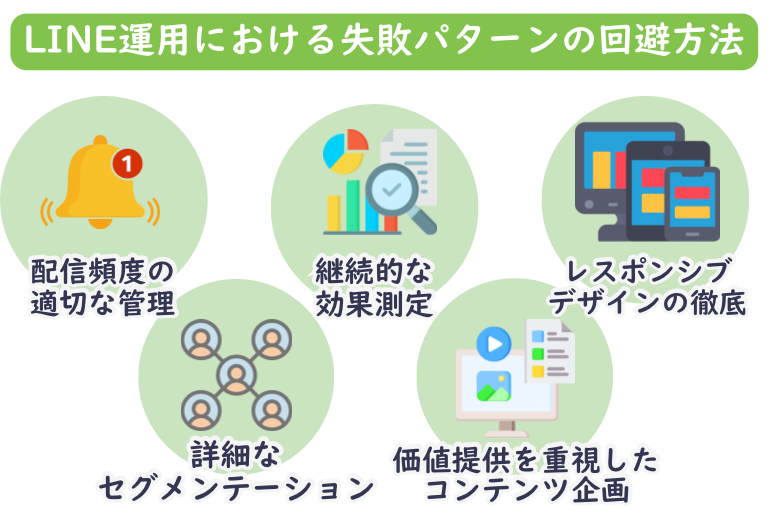 LINE運用における失敗パターンの回避方法

1

配信頻度の適切な管理

継続的な効果測定

レスポンシブデザインの徹底

詳細なセグメンテーション

価値提供を重視したコンテンツ企画